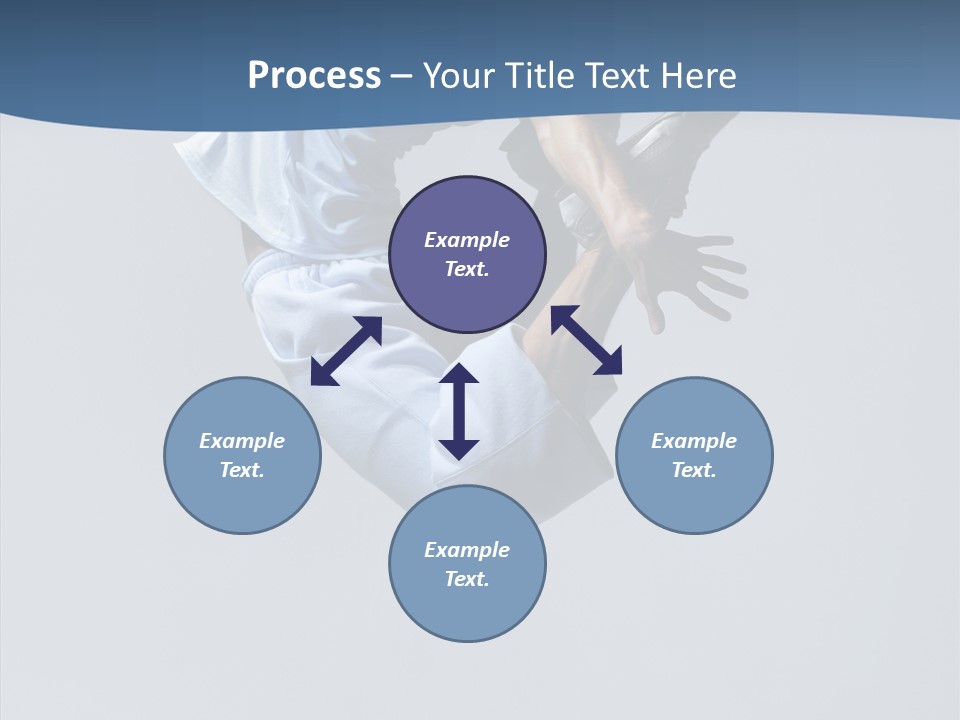 Process – Your Title Text Here

Example Text.

Example Text.

Example Text.

Example Text.